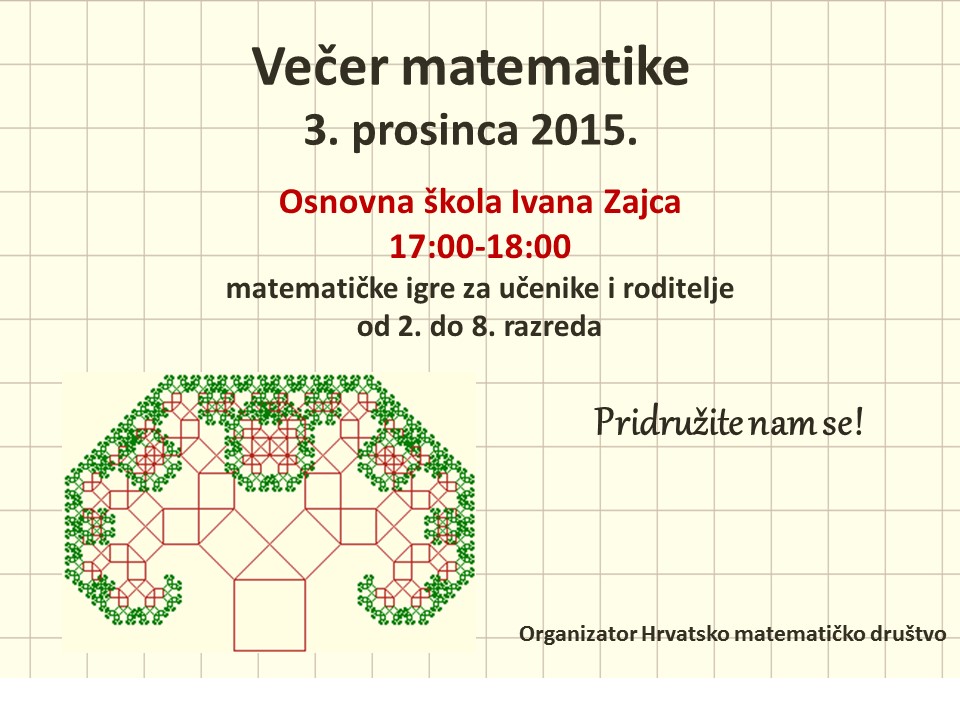 Večer matematike

3. prosinca 2015.

Osnovna škola Ivana Zajca

17:00-18:00

matematičke igre za učenike i roditelje od 2. do 8. razreda

Pridružite nam se!

Organizator Hrvatsko matematičko društvo